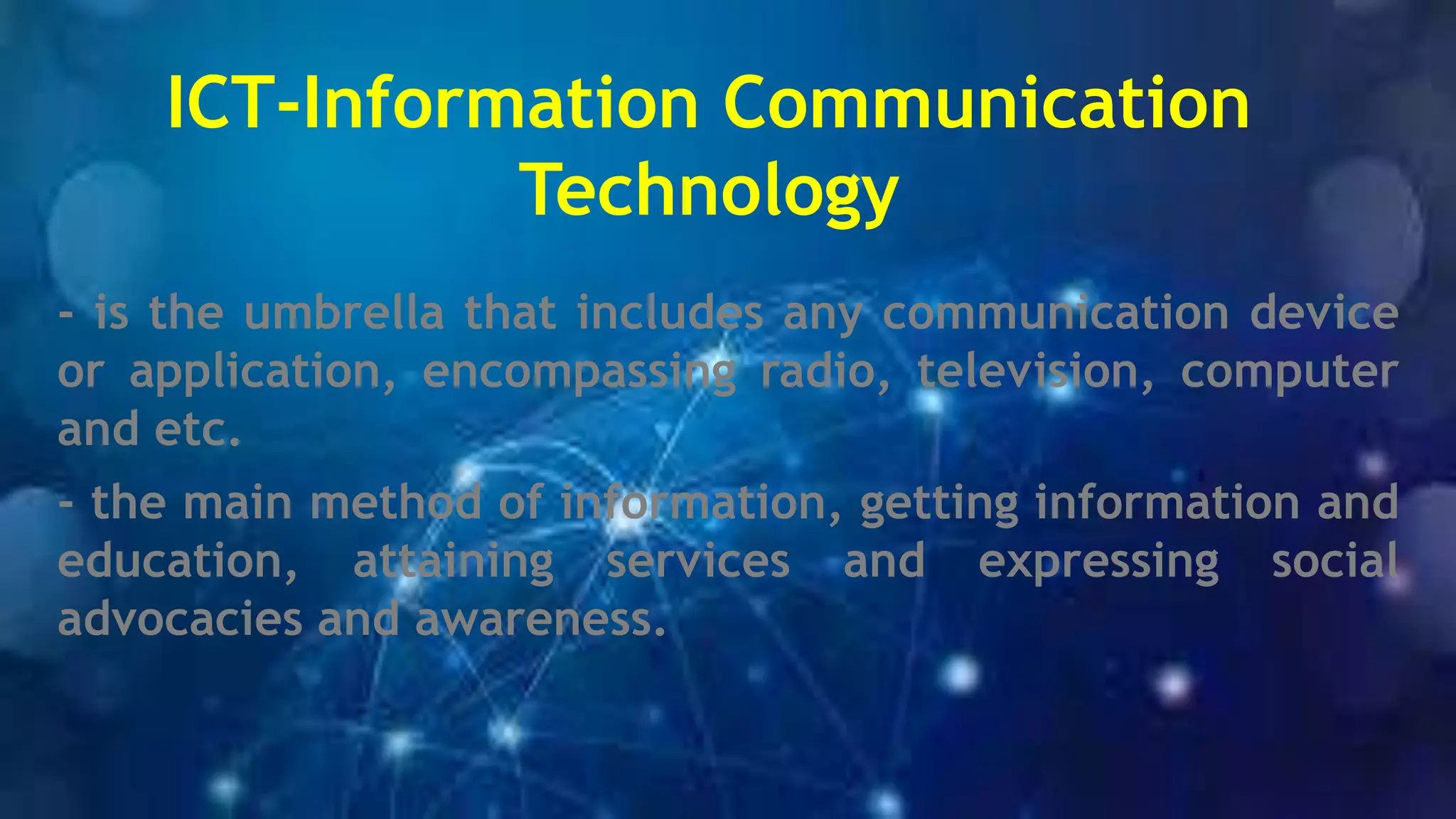 ICT-Information Communication Technology

- is the umbrella that includes any communication device or application, encompassing radio, television, computer and etc.

- the main method of information, getting information and education, attaining services and expressing social advocacies and awareness.